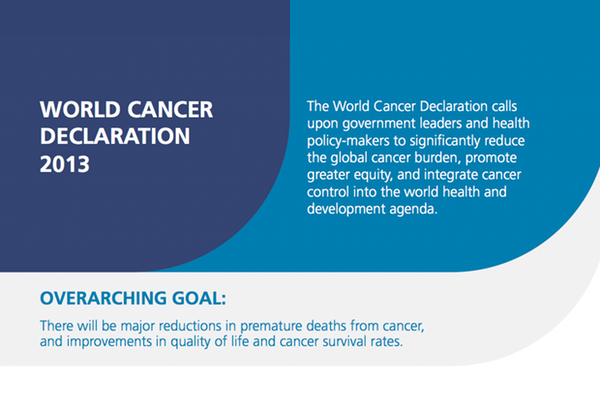 WORLD CANCER DECLARATION 2013

The World Cancer Declaration calls upon government leaders and health policy-makers to significantly reduce the global cancer burden, promote greater equity, and integrate cancer control into the world health and development agenda.

OVERARCHING GOAL:

There will be major reductions in premature deaths from cancer, and improvements in quality of life and cancer survival rates.